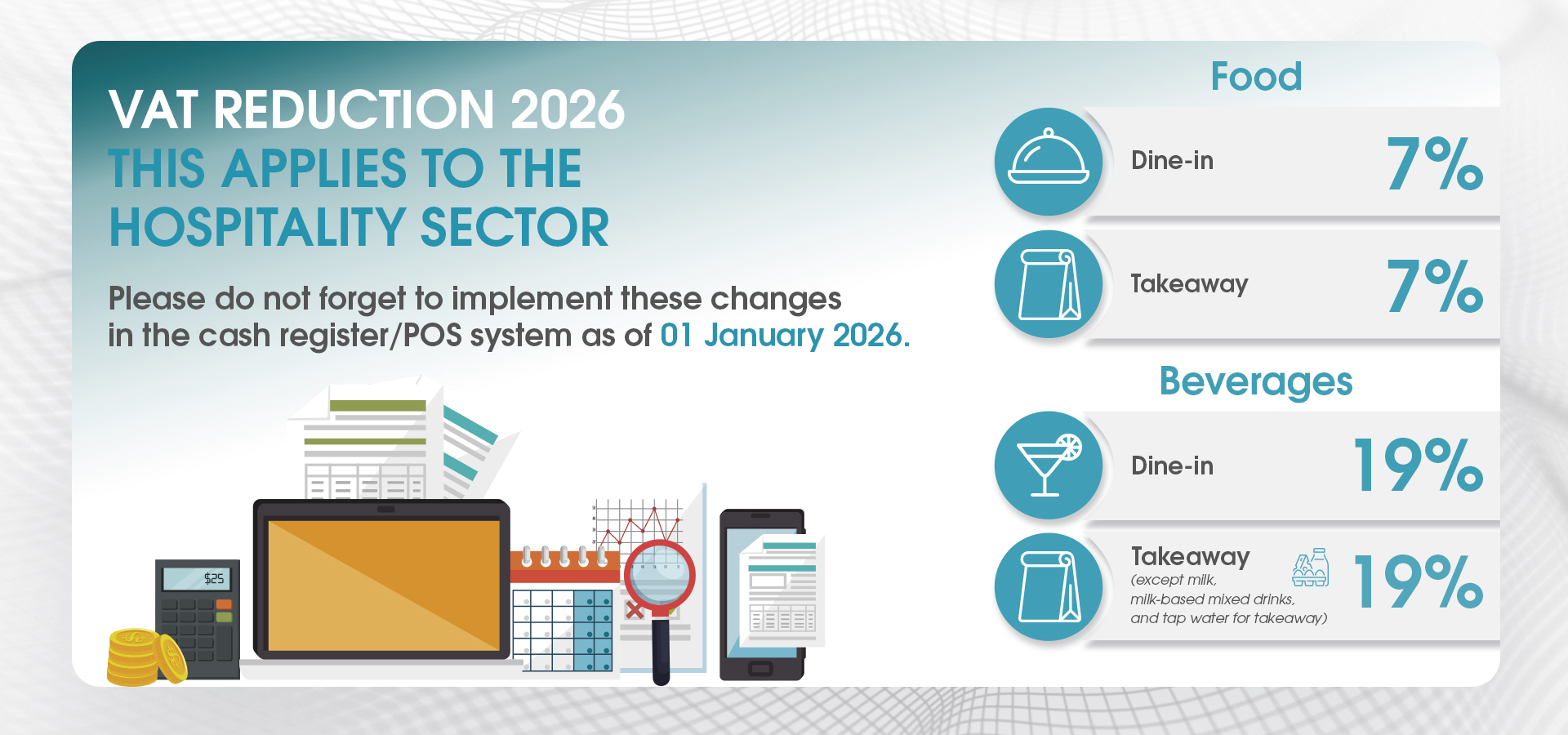 VAT REDUCTION 2026
THIS APPLIES TO THE HOSPITALITY SECTOR

Please do not forget to implement these changes in the cash register/POS system as of 01 January 2026.

$25

Food

Dine-in 7%

Takeaway 7%

Beverages

Dine-in 19%

Takeaway
(except milk, milk-based mixed drinks, and tap water for takeaway) 19%